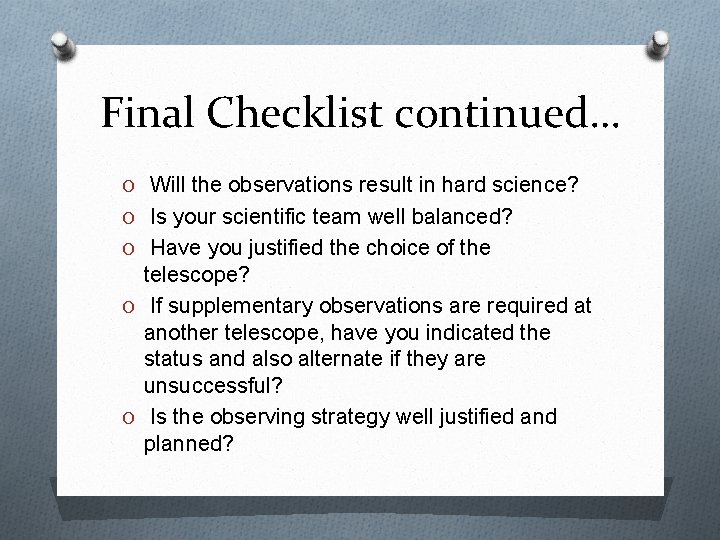 Final Checklist continued…

O Will the observations result in hard science?

O Is your scientific team well balanced?

O Have you justified the choice of the telescope?

O If supplementary observations are required at another telescope, have you indicated the status and also alternate if they are unsuccessful?

O Is the observing strategy well justified and planned?